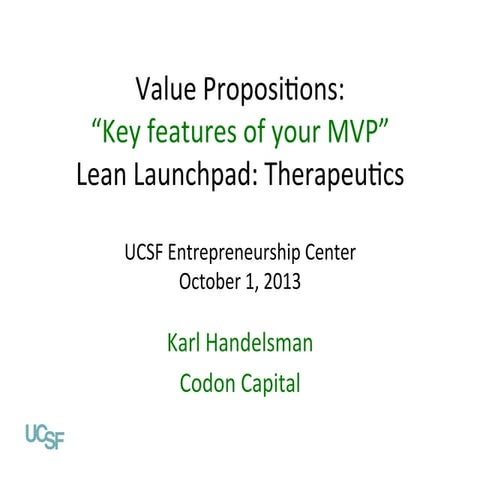 Value Propositions:
“Key features of your MVP”
Lean Launchpad: Therapeutics

UCSF Entrepreneurship Center
October 1, 2013

Karl Handelsman
Codon Capital

UCSF